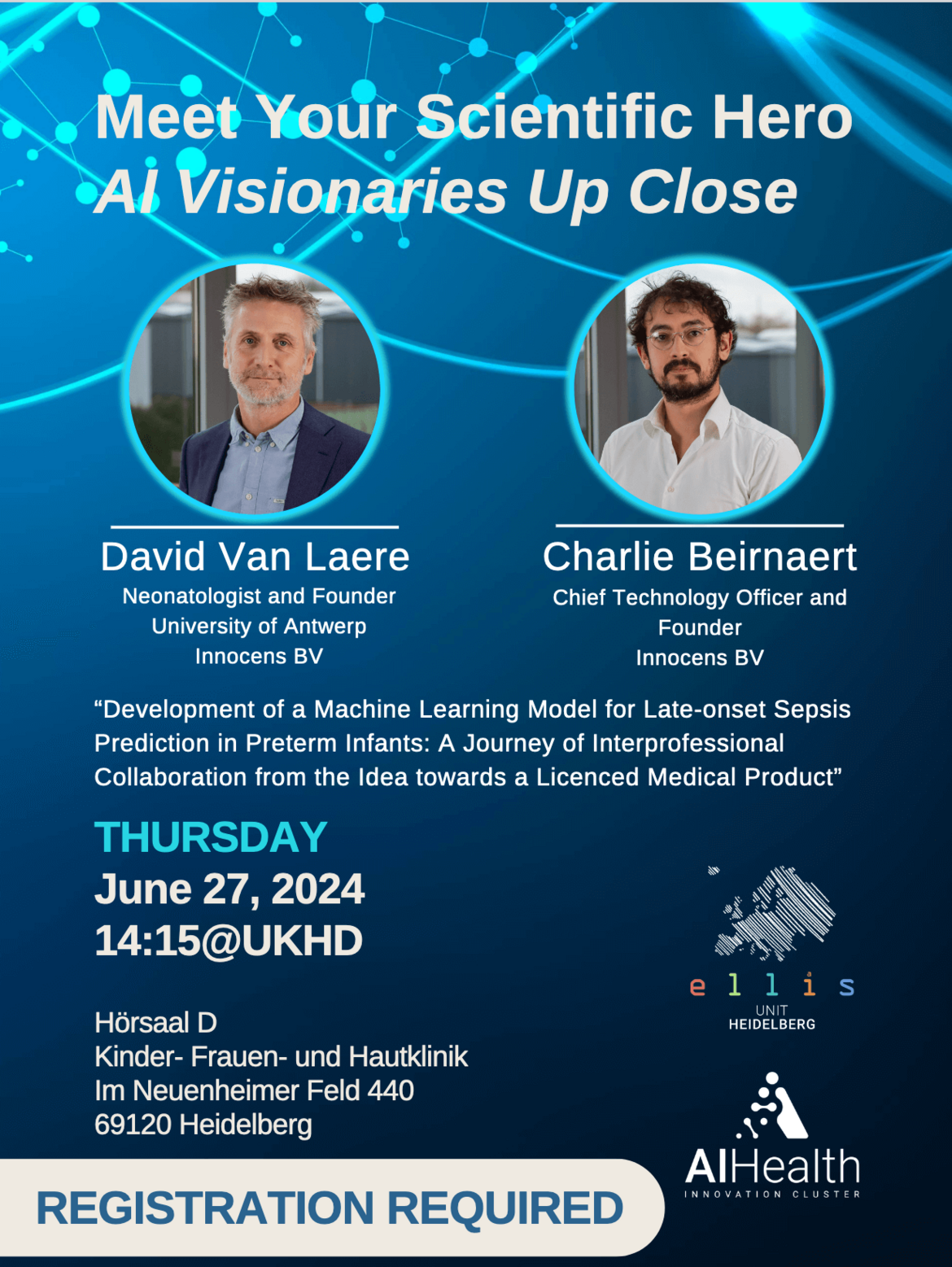 Meet Your Scientific Hero
AI Visionaries Up Close

David Van Laere
Neonatologist and Founder
University of Antwerp
Innocens BV

Charlie Beirnaert
Chief Technology Officer and Founder
Innocens BV

“Development of a Machine Learning Model for Late-onset Sepsis Prediction in Preterm Infants: A Journey of Interprofessional Collaboration from the Idea towards a Licenced Medical Product”

THURSDAY
June 27, 2024
14:15@UKHD

Hörsaal D
Kinder- Frauen- und Hautklinik
Im Neuenheimer Feld 440
69120 Heidelberg

ellis
UNIT
HEIDELBERG

AIHealth
INNOVATION CLUSTER

REGISTRATION REQUIRED